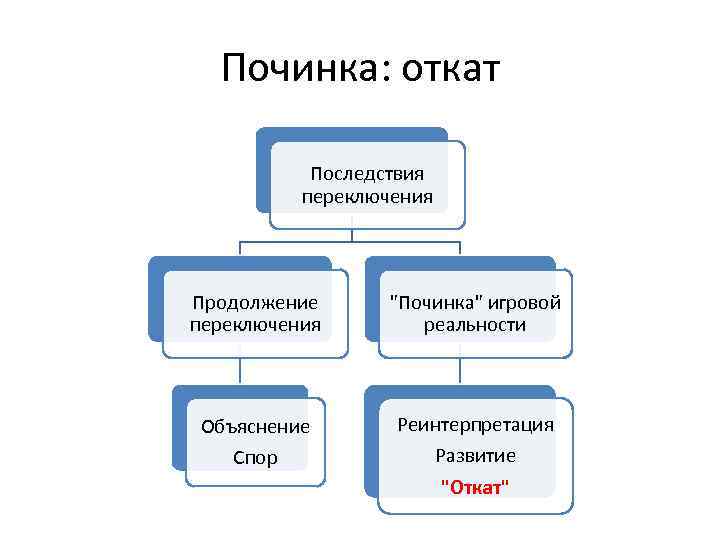 Починка: откат

Последствия переключения

Продолжение переключения

"Починка" игровой реальности

Объяснение
Спор

Реинтерпретация
Развитие
"Откат"